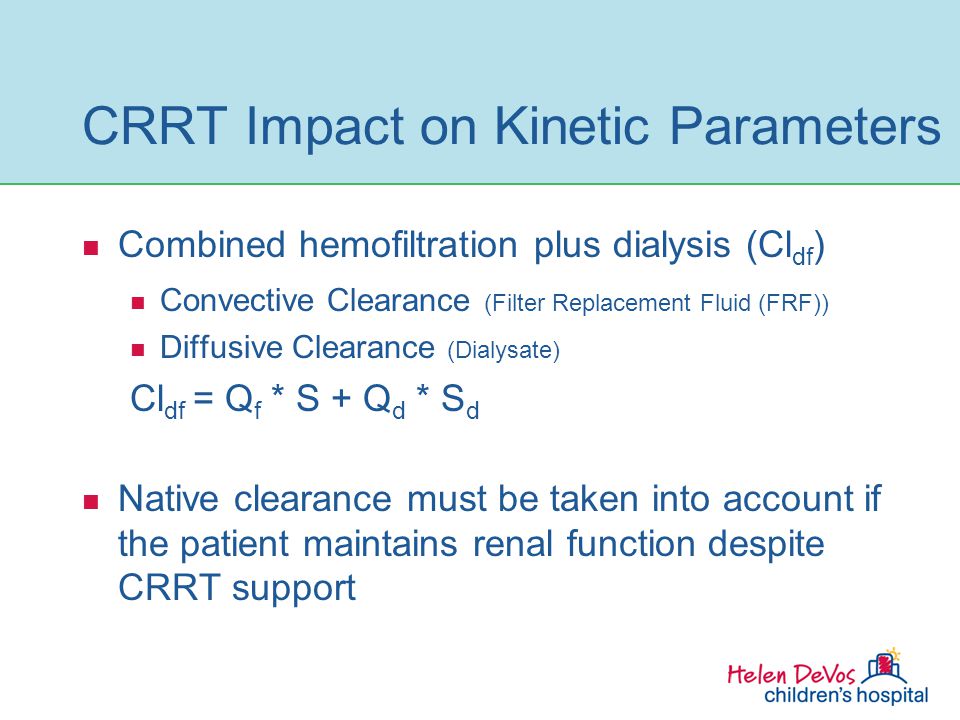 CRRT Impact on Kinetic Parameters

Combined hemofiltration plus dialysis ($Cl_{df}$)

Convective Clearance (Filter Replacement Fluid (FRF))

Diffusive Clearance (Dialysate)

$Cl_{df} = Q_f * S + Q_d * S_d$

Native clearance must be taken into account if the patient maintains renal function despite CRRT support

Helen DeVos children's hospital